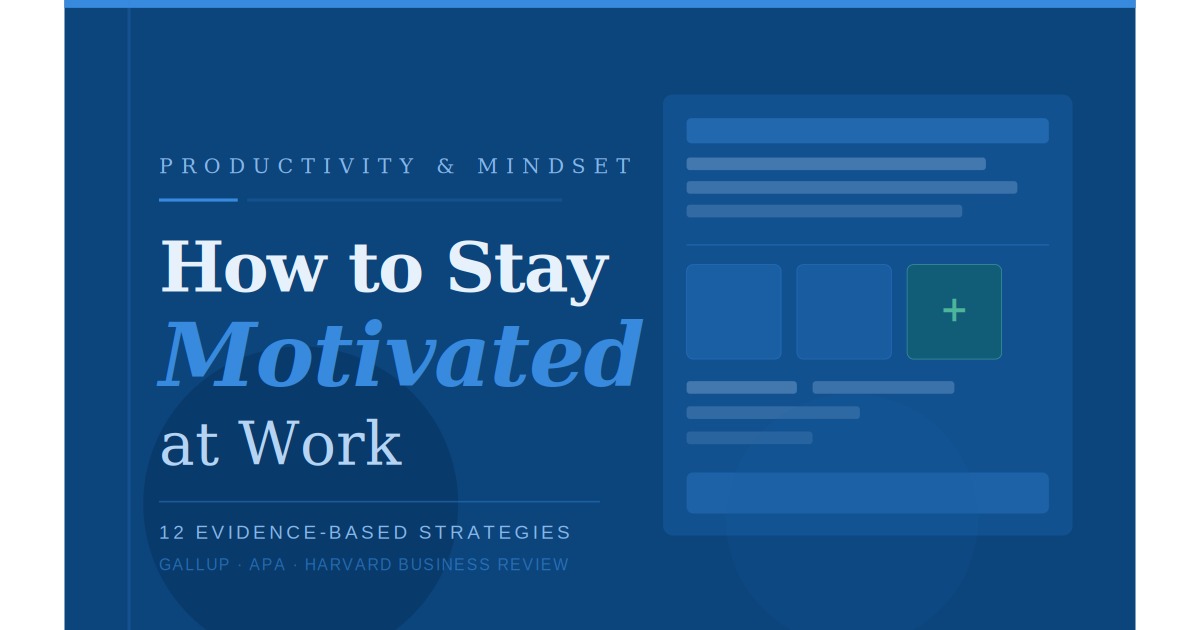 PRODUCTIVITY & MINDSET

How to Stay
Motivated
at Work

12 EVIDENCE-BASED STRATEGIES

GALLUP · APA · HARVARD BUSINESS REVIEW

+